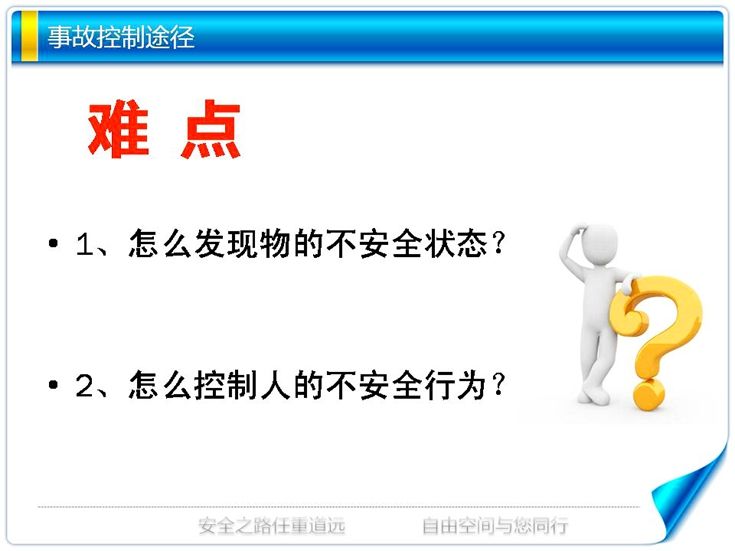 事故控制途径

难 点

• 1、怎么发现物的不安全状态？

• 2、怎么控制人的不安全行为？

安全之路任重道远 自由空间与您同行